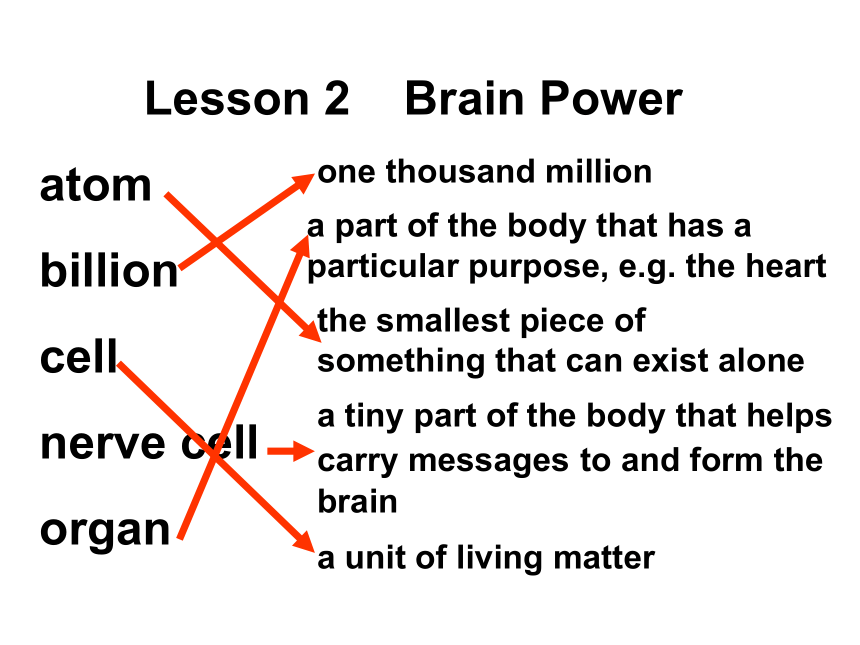 Lesson 2 Brain Power

atom

billion

cell

nerve cell

organ

one thousand million

a part of the body that has a particular purpose, e.g. the heart

the smallest piece of something that can exist alone

a tiny part of the body that helps carry messages to and form the brain

a unit of living matter